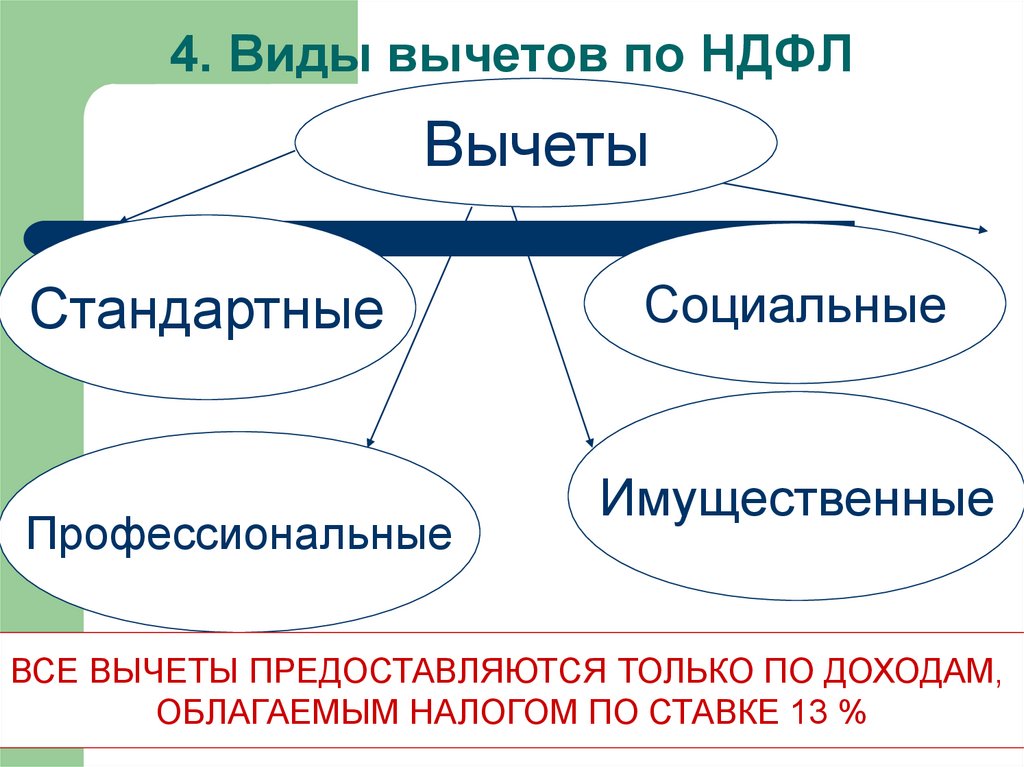 4. Виды вычетов по НДФЛ

Вычеты

Стандартные

Социальные

Профессиональные

Имущественные

ВСЕ ВЫЧЕТЫ ПРЕДОСТАВЛЯЮТСЯ ТОЛЬКО ПО ДОХОДАМ, ОБЛАГАЕМЫМ НАЛОГОМ ПО СТАВКЕ 13 %